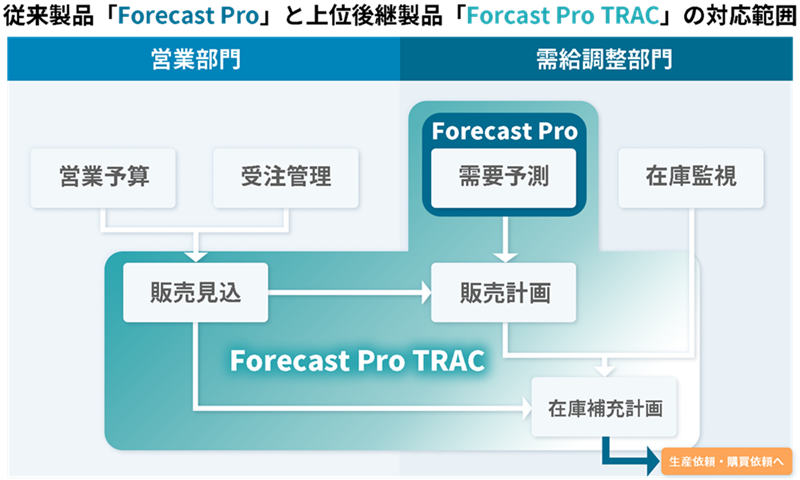 従来製品「Forecast Pro」と上位後継製品「Forcast Pro TRAC」の対応範囲

営業部門

需給調整部門

Forecast Pro

営業予算

受注管理

需要予測

在庫監視

販売見込

販売計画

Forecast Pro TRAC

在庫補充計画

生産依頼・購買依頼へ